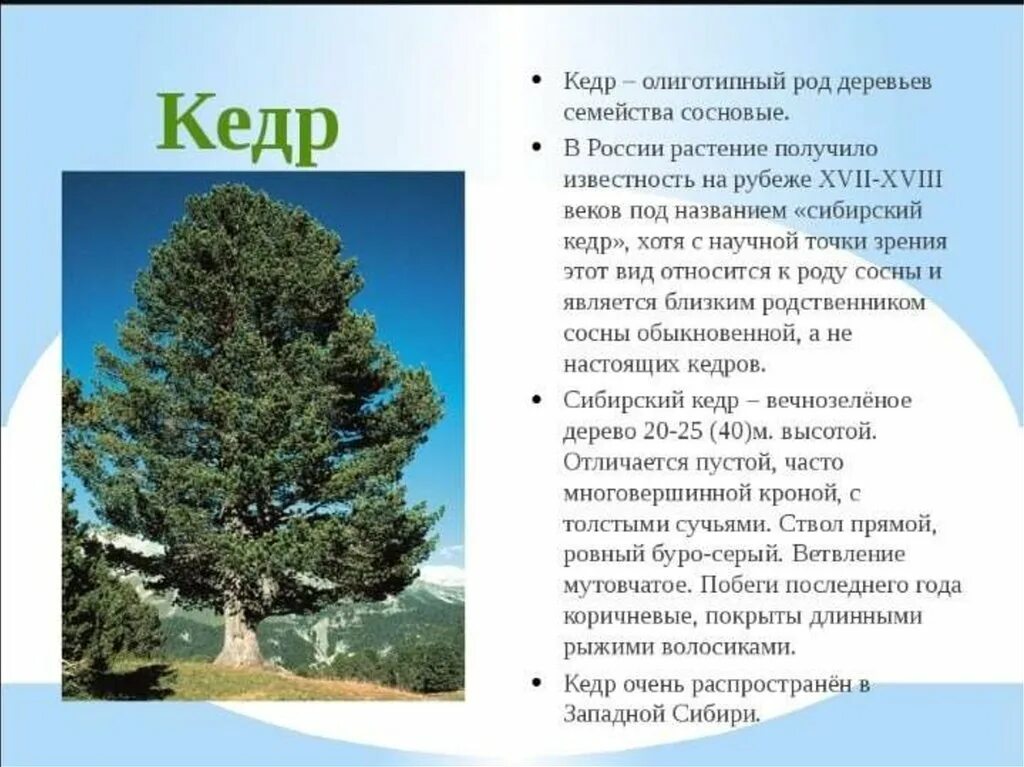 Кедр

• Кедр – олиготипный род деревьев семейства сосновые.

• В России растение получило известность на рубеже XVII-XVIII веков под названием «сибирский кедр», хотя с научной точки зрения этот вид относится к роду сосны и является близким родственником сосны обыкновенной, а не настоящих кедров.

• Сибирский кедр – вечнозелёное дерево 20-25 (40)м. высотой. Отличается пустой, часто многовершинной кроной, с толстыми сучьями. Ствол прямой, ровный буро-серый. Ветвление мутовчатое. Побеги последнего года коричневые, покрыты длинными рыжими волосиками.

• Кедр очень распространён в Западной Сибири.